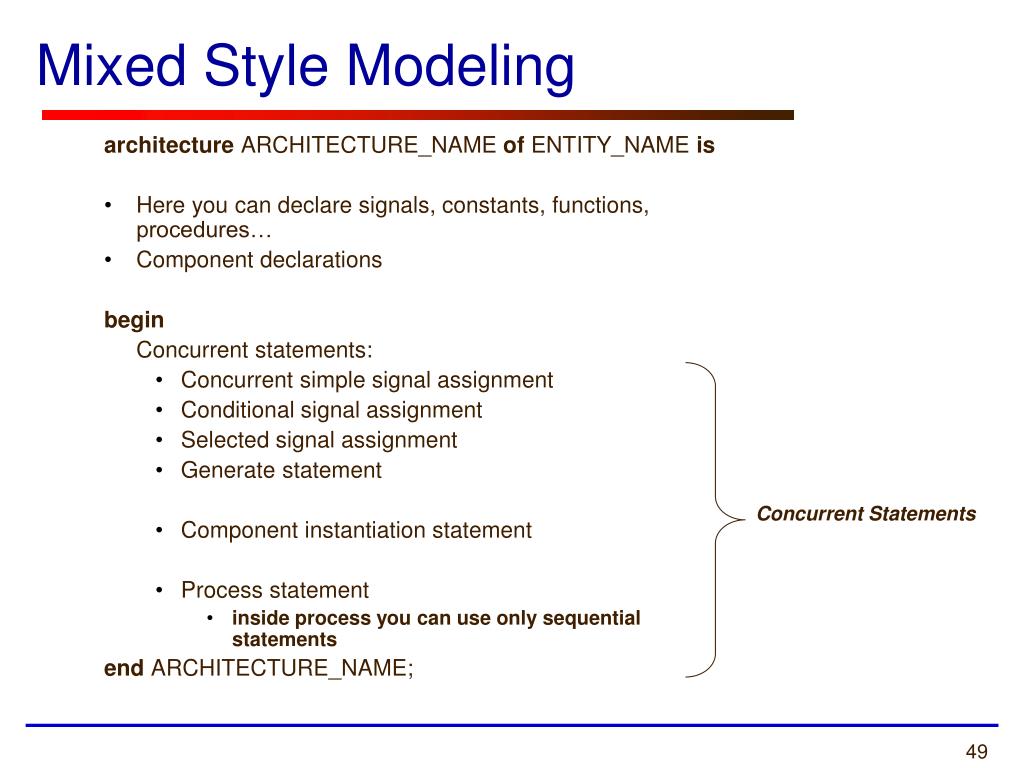 Mixed Style Modeling

architecture ARCHITECTURE_NAME of ENTITY_NAME is

• Here you can declare signals, constants, functions, procedures…
• Component declarations

begin
Concurrent statements:
• Concurrent simple signal assignment
• Conditional signal assignment
• Selected signal assignment
• Generate statement

• Component instantiation statement

• Process statement
• inside process you can use only sequential statements
end ARCHITECTURE_NAME;

Concurrent Statements

49